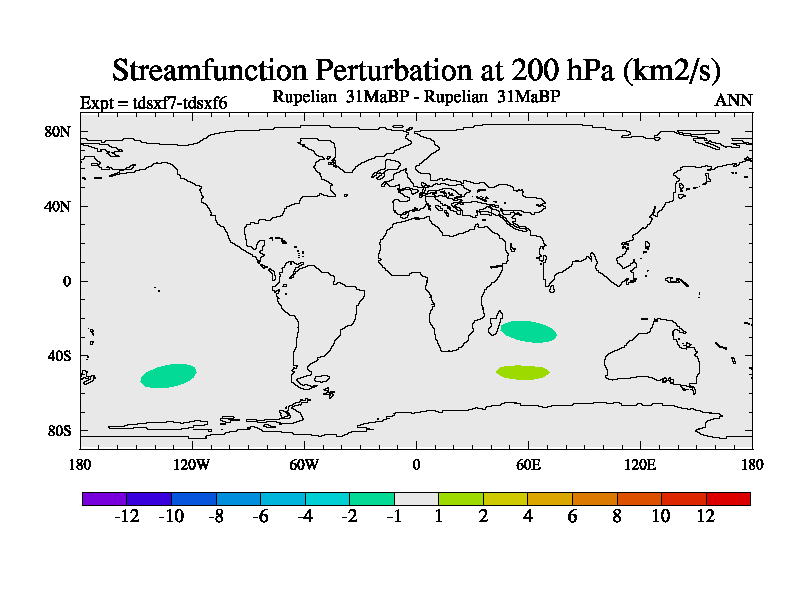 Streamfunction Perturbation at 200 hPa (km2/s)

Expt = tdsxf7-tdsxf6

Rupelian 31MaBP - Rupelian 31MaBP

ANN

80N
40N
0
40S
80S

180 120W 60W 0 60E 120E 180

-12 -10 -8 -6 -4 -2 -1 1 2 4 6 8 10 12